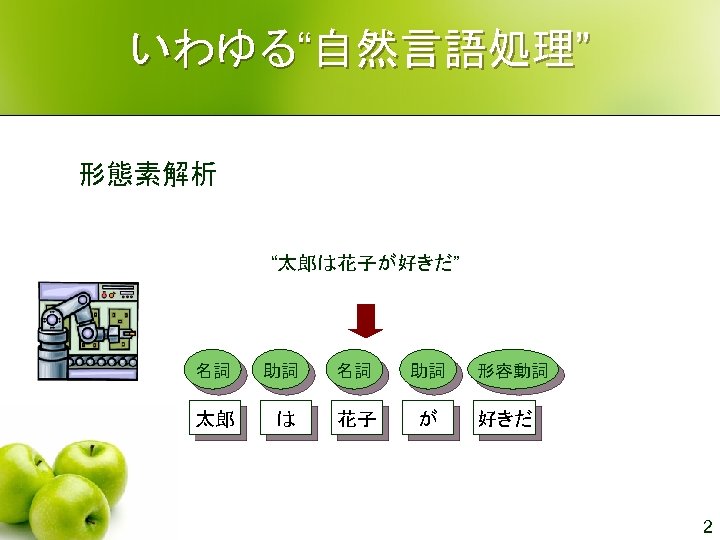 いわゆる“自然言語処理”

形態素解析

“太郎は花子が好きだ”

名詞 助詞 名詞 助詞 形容動詞

太郎 は 花子 が 好きだ

2